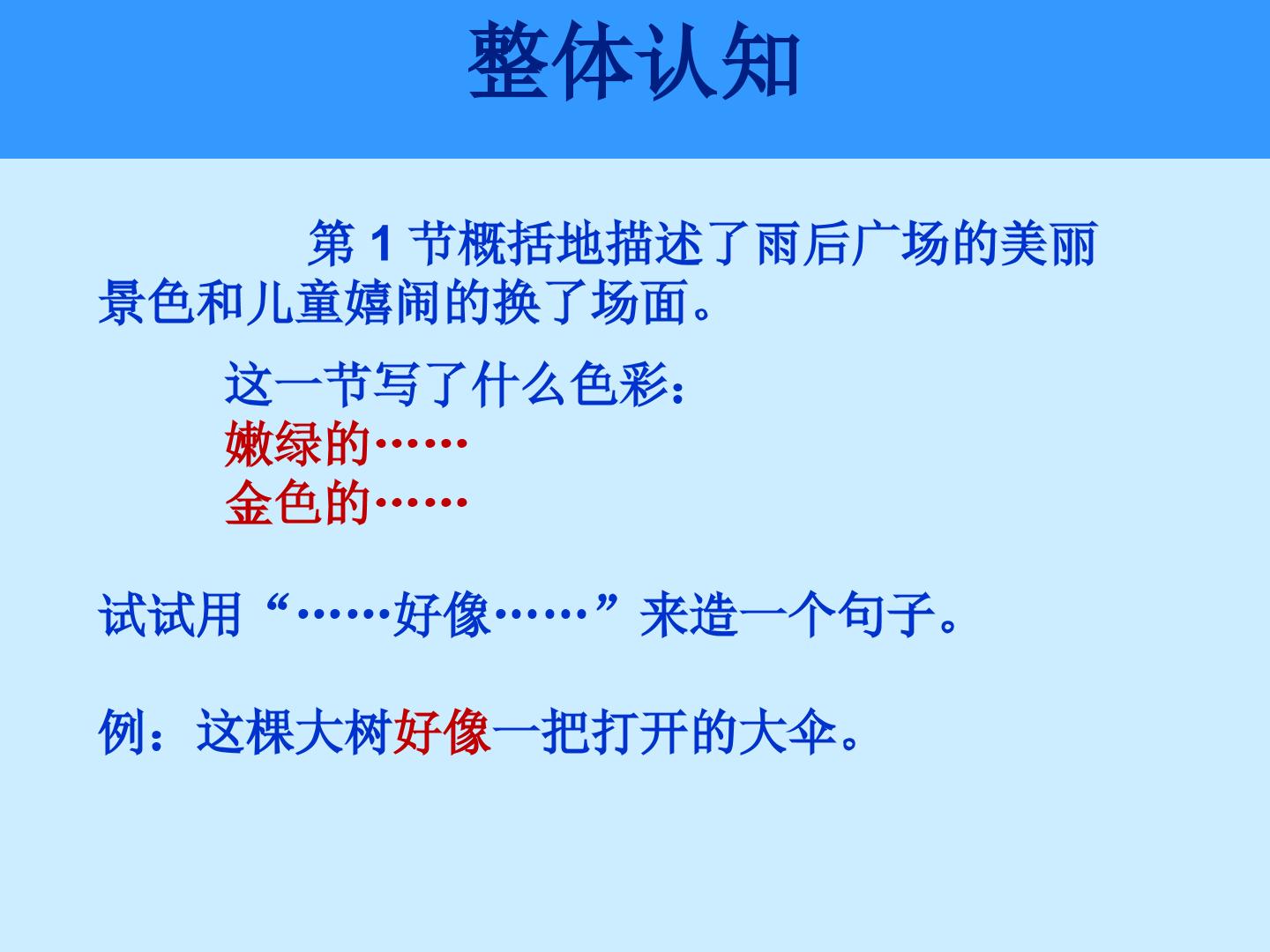 整体认知

第 1 节概括地描述了雨后广场的美丽景色和儿童嬉闹的换了场面。

这一节写了什么色彩：
嫩绿的……
金色的……

试试用“……好像……”来造一个句子。

例：这棵大树好像一把打开的大伞。